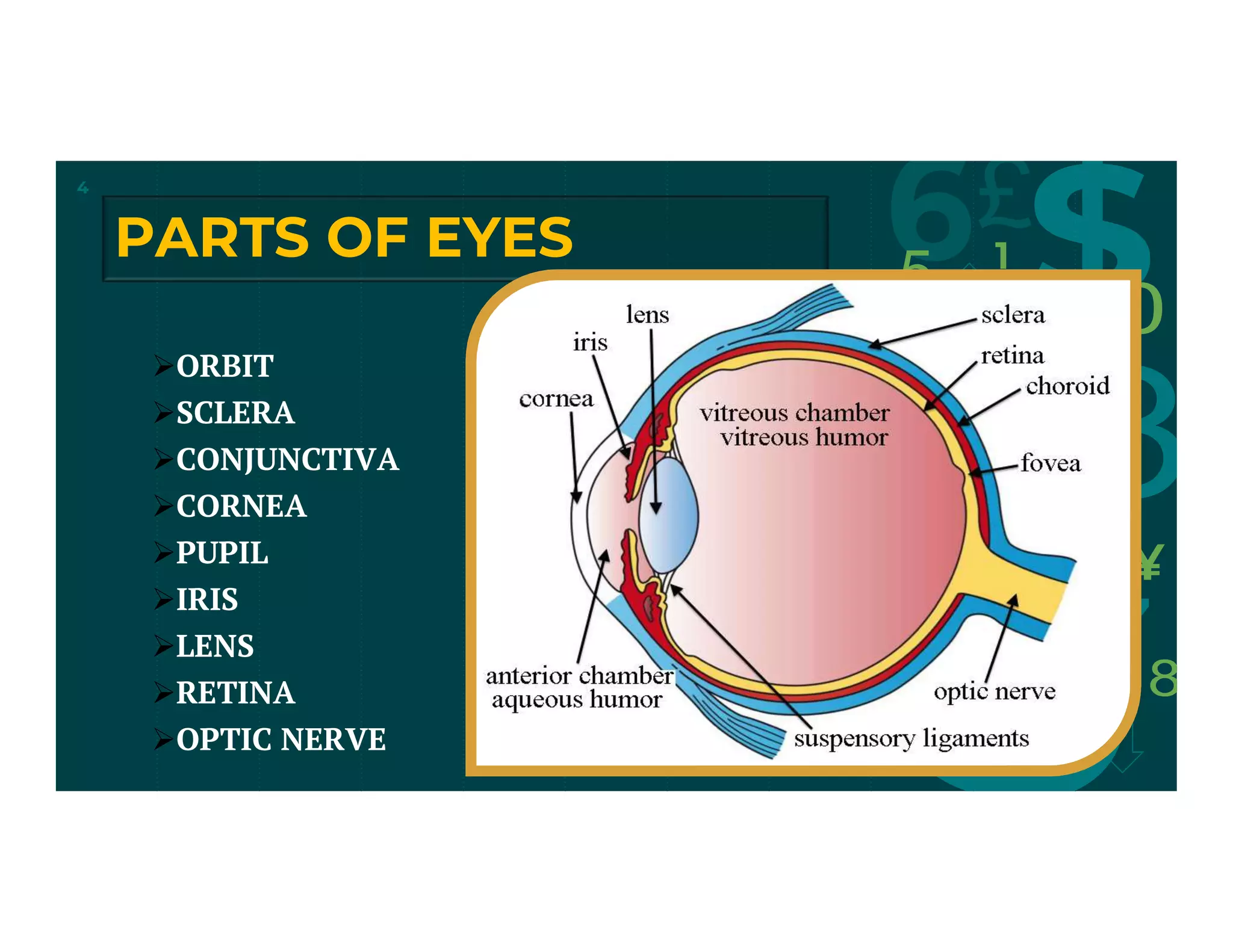 4

PARTS OF EYES

➢ORBIT
➢SCLERA
➢CONJUNCTIVA
➢CORNEA
➢PUPIL
➢IRIS
➢LENS
➢RETINA
➢OPTIC NERVE

lens
iris
cornea
sclera
retina
choroid
vitreous chamber
vitreous humor
fovea
anterior chamber
aqueous humor
optic nerve
suspensory ligaments